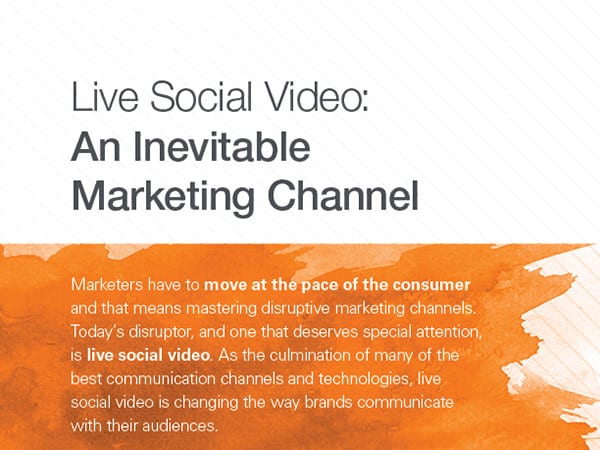 Live Social Video:
An Inevitable Marketing Channel

Marketers have to move at the pace of the consumer and that means mastering disruptive marketing channels. Today's disruptor, and one that deserves special attention, is live social video. As the culmination of many of the best communication channels and technologies, live social video is changing the way brands communicate with their audiences.